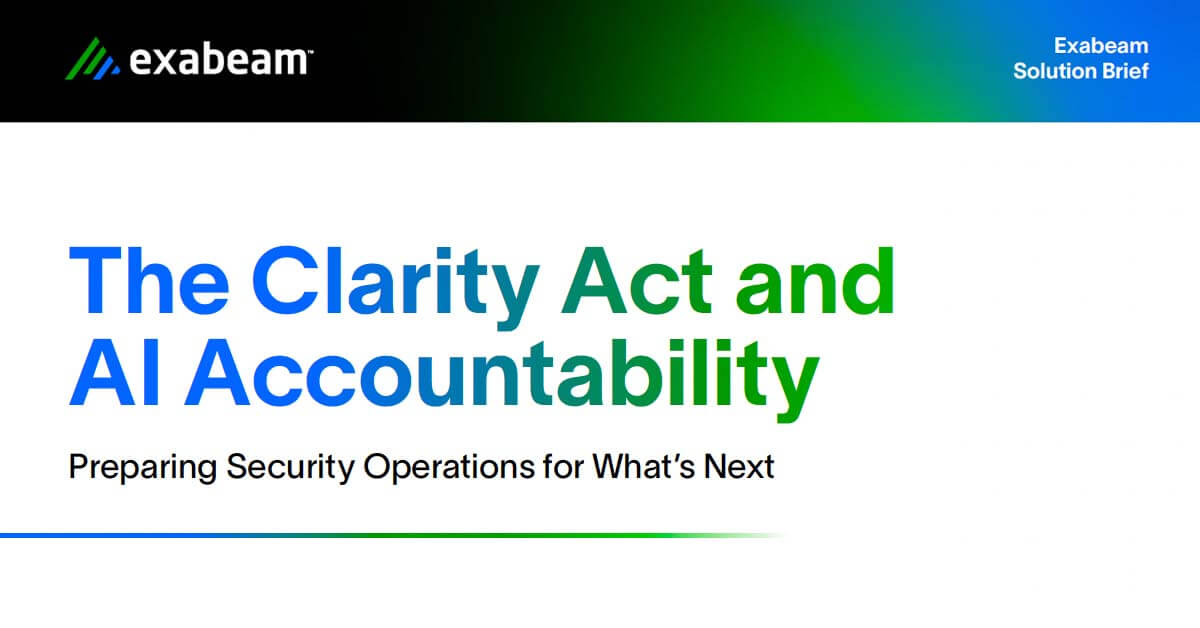 exabeam™

Exabeam
Solution Brief

The Clarity Act and AI Accountability

Preparing Security Operations for What's Next